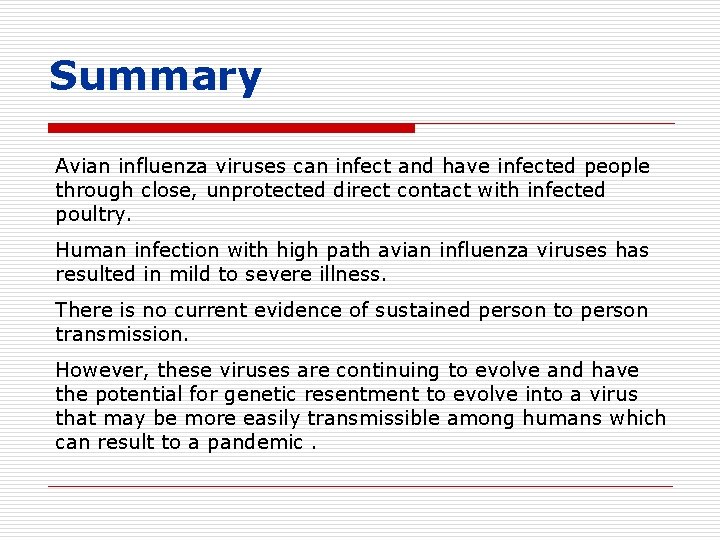 Summary

Avian influenza viruses can infect and have infected people through close, unprotected direct contact with infected poultry.

Human infection with high path avian influenza viruses has resulted in mild to severe illness.

There is no current evidence of sustained person to person transmission.

However, these viruses are continuing to evolve and have the potential for genetic resentment to evolve into a virus that may be more easily transmissible among humans which can result to a pandemic .